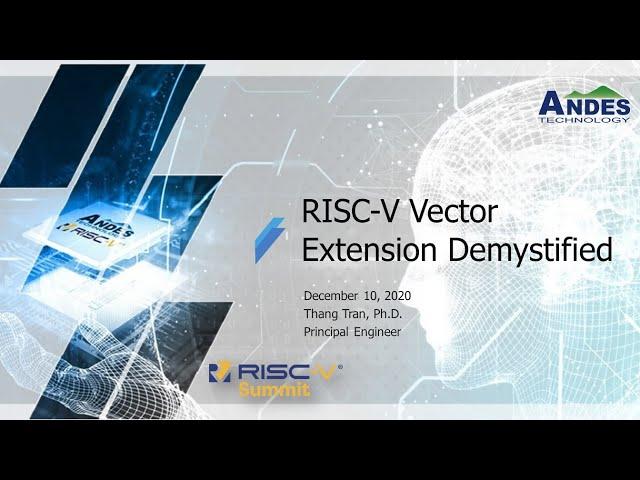 ANDES
TECHNOLOGY

ANDES
RISC-V

RISC-V Vector Extension Demystified

December 10, 2020
Thang Tran, Ph.D.
Principal Engineer

RISC-V®
Summit